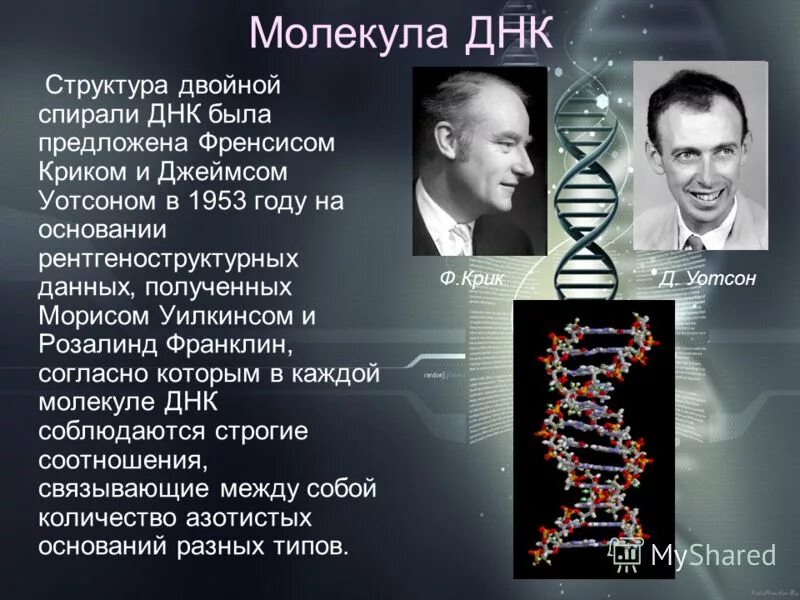 Молекула ДНК

Структура двойной спирали ДНК была предложена Френсисом Криком и Джеймсом Уотсоном в 1953 году на основании рентгеноструктурных данных, полученных Морисом Уилкинсом и Розалинд Франклин, согласно которым в каждой молекуле ДНК соблюдаются строгие соотношения, связывающие между собой количество азотистых оснований разных типов.

Ф.Крик

Д. Уотсон

MyShared